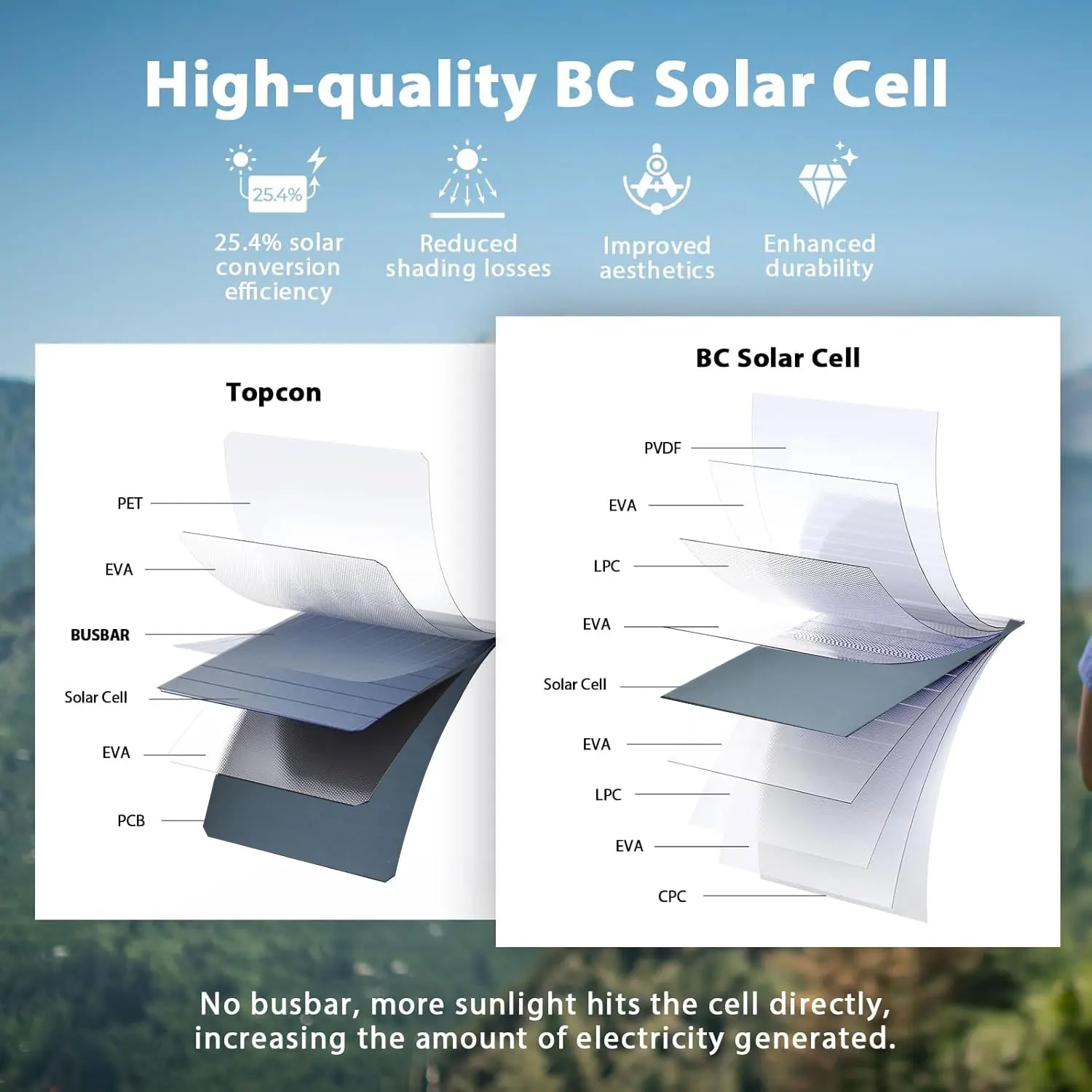 High-quality BC Solar Cell

25.4%

25.4% solar conversion efficiency

Reduced shading losses

Improved aesthetics

Enhanced durability

Topcon

PET

EVA

BUSBAR

Solar Cell

EVA

PCB

BC Solar Cell

PVDF

EVA

LPC

EVA

Solar Cell

EVA

LPC

EVA

CPC

No busbar, more sunlight hits the cell directly, increasing the amount of electricity generated.